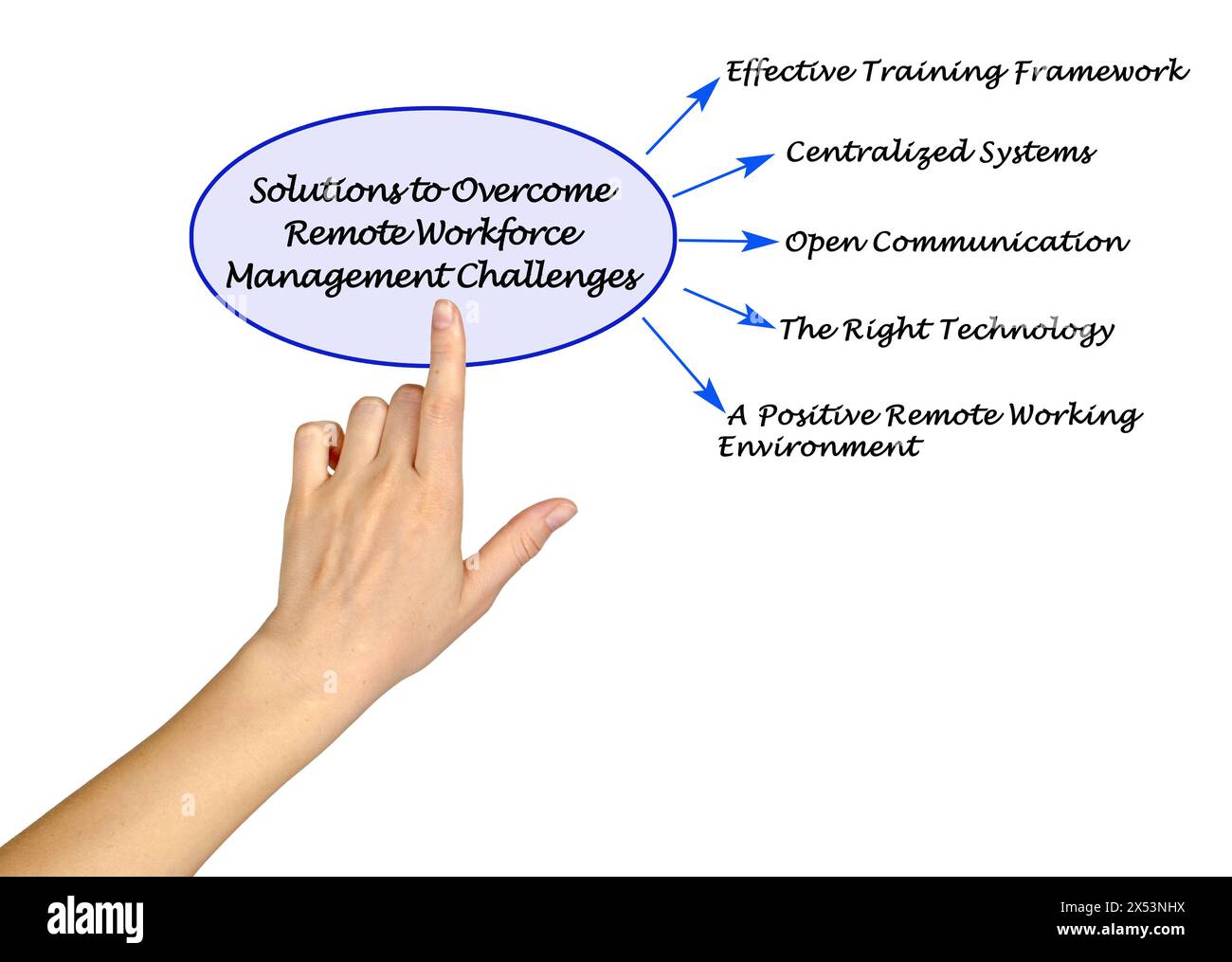 Solutions to Overcome Remote Workforce Management Challenges

Effective Training Framework

Centralized Systems

Open Communication

The Right Technology

A Positive Remote Working Environment

alamy

Image ID: 2X53NHX
www.alamy.com